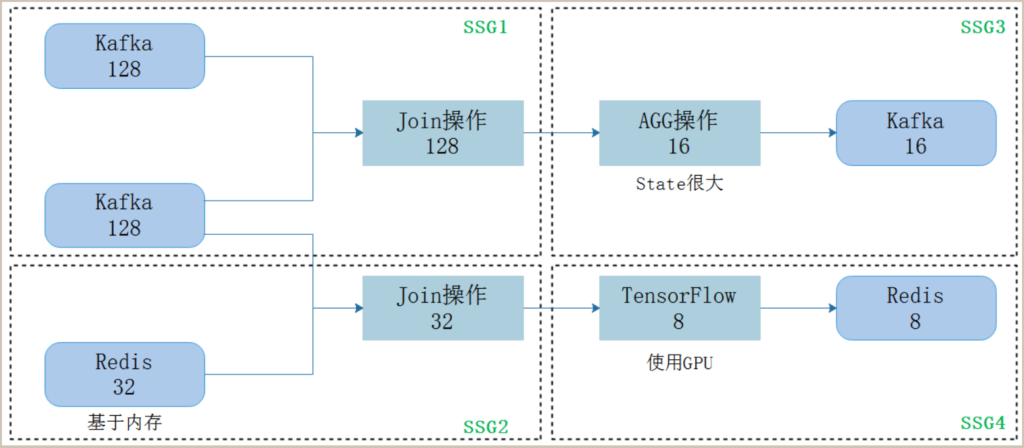 SSG1

Kafka
128

Kafka
128

Join操作
128

SSG3

AGG操作
16

State很大

Kafka
16

Join操作
32

Redis
32

基于内存

SSG2

TensorFlow
8

使用GPU

Redis
8

SSG4